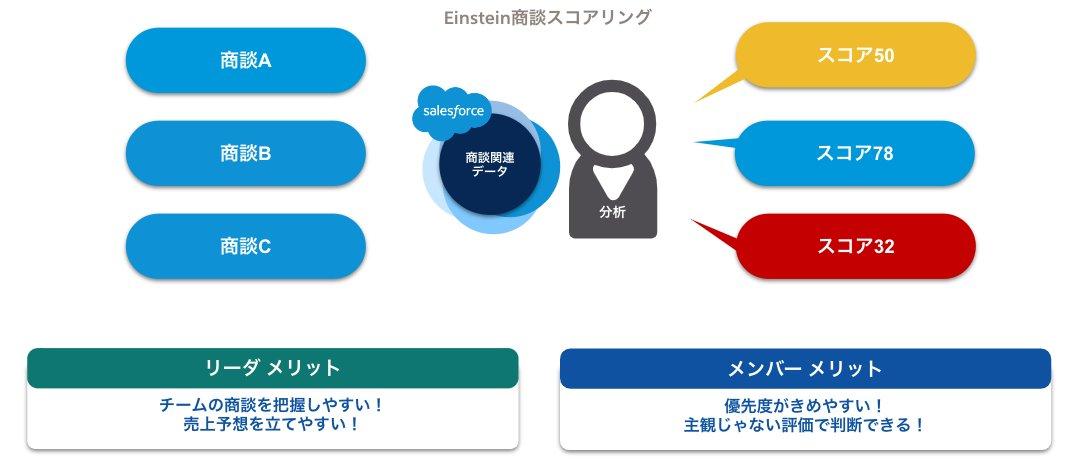 Einstein商談スコアリング

商談A

商談B

商談C

salesforce

商談関連データ

分析

スコア50

スコア78

スコア32

リーダ メリット

チームの商談を把握しやすい！
売上予想を立てやすい！

メンバー メリット

優先度がきめやすい！
主観じゃない評価で判断できる！